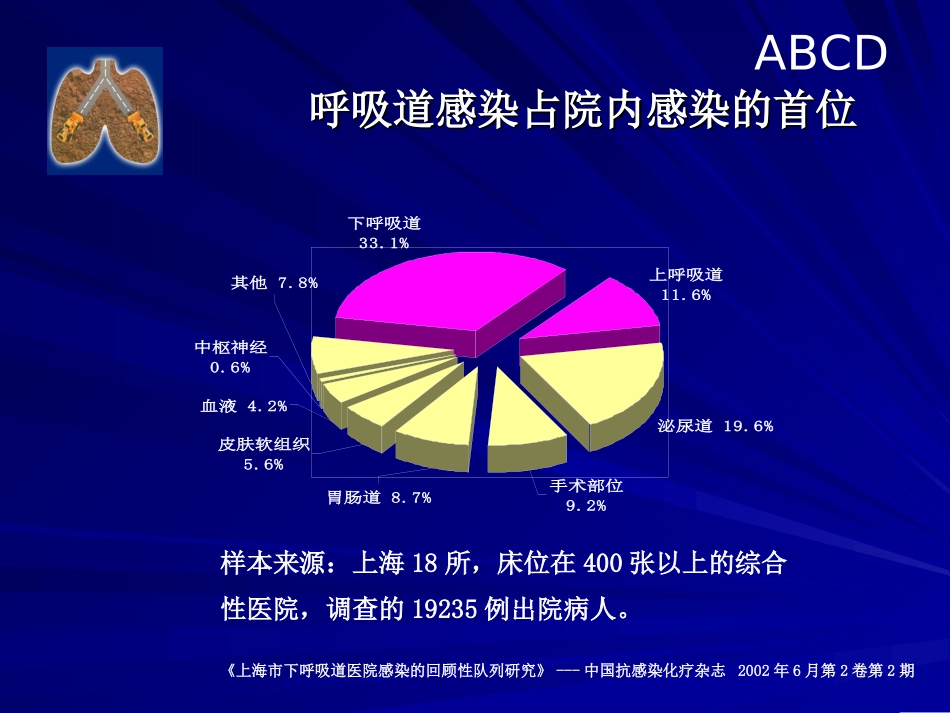 ABCD
呼吸道感染占院内感染的首位

下呼吸道 33.1%
上呼吸道 11.6%
泌尿道 19.6%
手术部位 9.2%
胃肠道 8.7%
皮肤软组织 5.6%
血液 4.2%
中枢神经 0.6%
其他 7.8%

样本来源：上海 18 所，床位在 400 张以上的综合性医院，调查的 19235 例出院病人。

《上海市下呼吸道医院感染的回顾性队列研究》 --- 中国抗感染化疗杂志 2002 年 6 月第 2 卷第 2 期